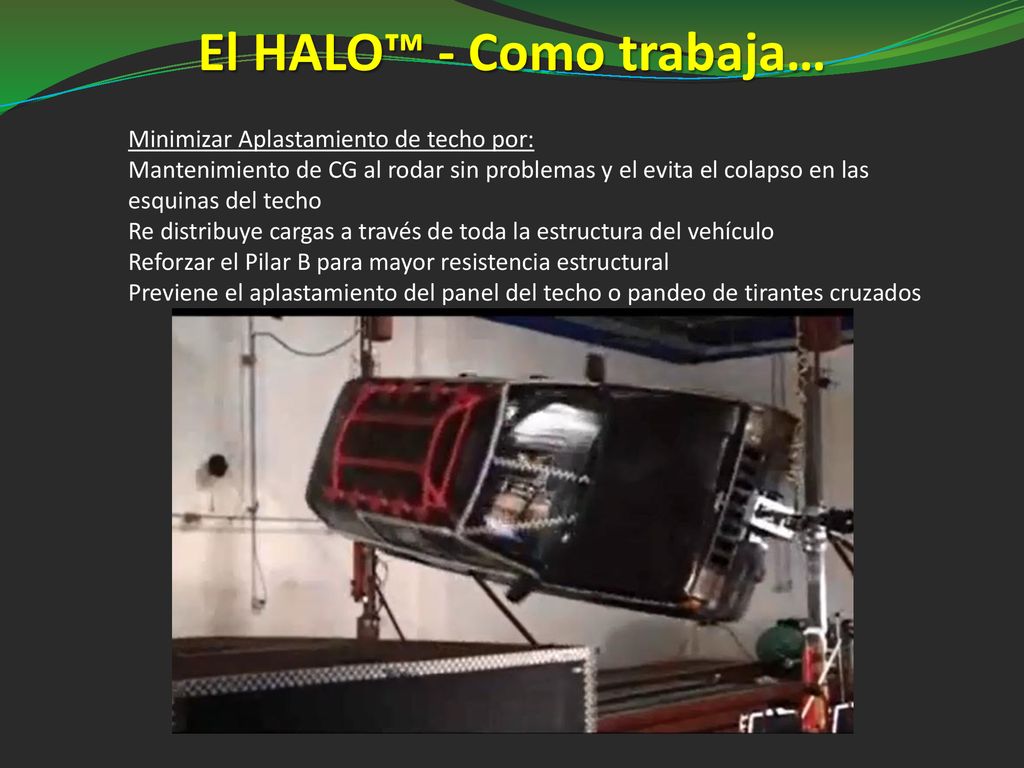 El HALO™ - Como trabaja…

Minimizar Aplastamiento de techo por:
Mantenimiento de CG al rodar sin problemas y el evita el colapso en las esquinas del techo
Re distribuye cargas a través de toda la estructura del vehículo
Reforzar el Pilar B para mayor resistencia estructural
Previene el aplastamiento del panel del techo o pandeo de tirantes cruzados